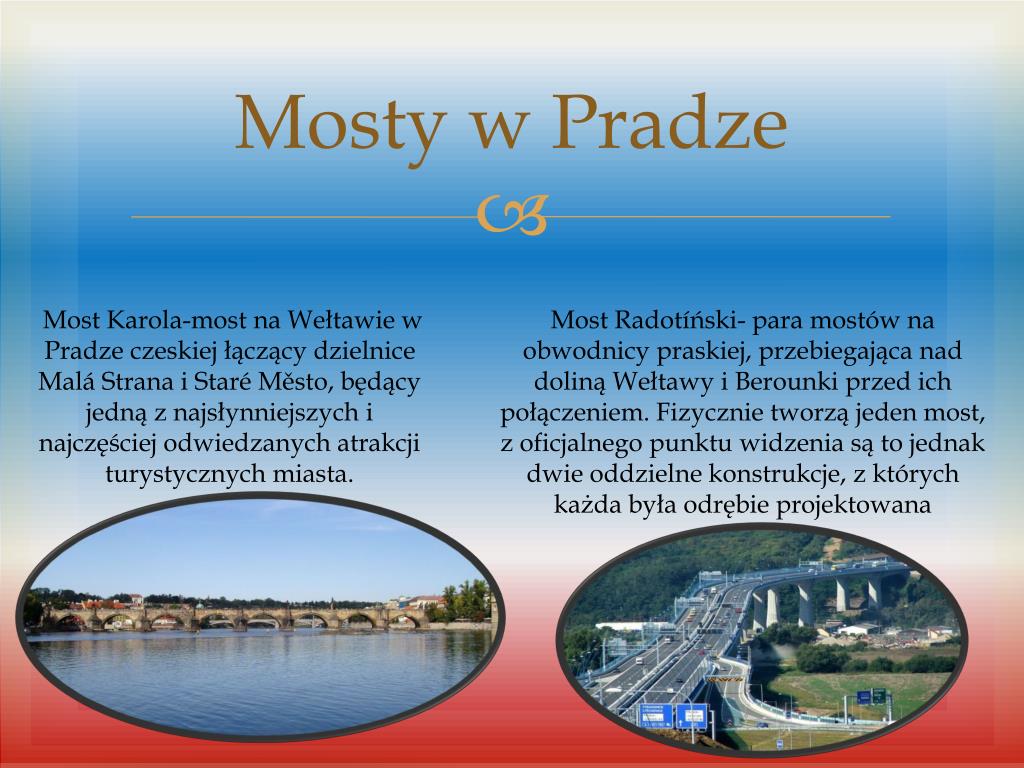 Mosty w Pradze

Most Karola-most na Wełtawie w Pradze czeskiej łączący dzielnice Malá Strana i Staré Město, będący jedną z najsłynniejszych i najczęściej odwiedzanych atrakcji turystycznych miasta.

Most Radotíński- para mostów na obwodnicy praskiej, przebiegająca nad doliną Wełtawy i Berounki przed ich połączeniem. Fizycznie tworzą jeden most, z oficjalnego punktu widzenia są to jednak dwie oddzielne konstrukcje, z których każda była odrębie projektowana